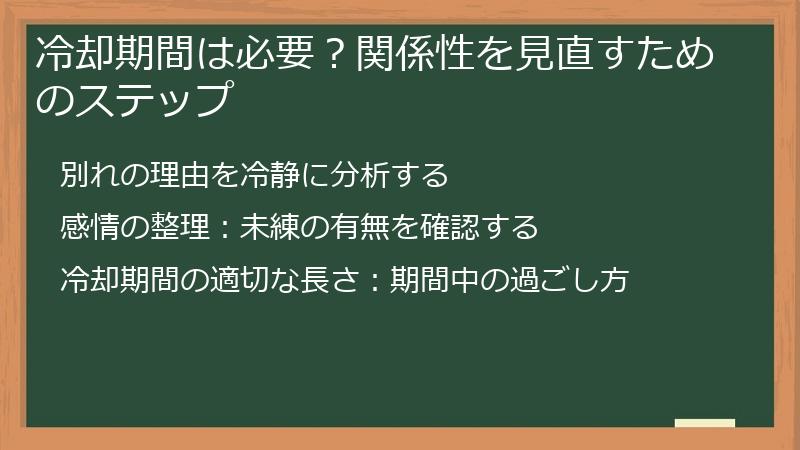 冷却期間は必要？関係性を見直すためのステップ

別れの理由を冷静に分析する

感情の整理：未練の有無を確認する

冷却期間の適切な長さ：期間中の過ごし方